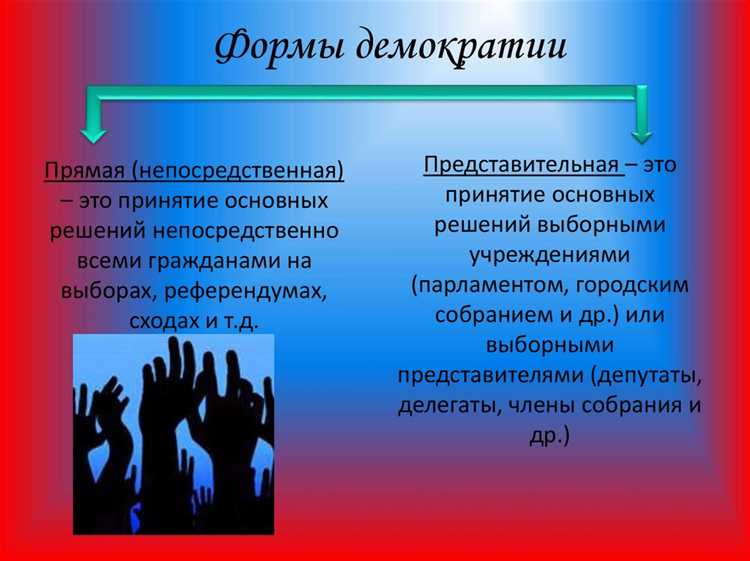 Формы демократии

Прямая (непосредственная) – это принятие основных решений непосредственно всеми гражданами на выборах, референдумах, сходах и т.д.

Представительная – это принятие основных решений выборными учреждениями (парламентом, городским собранием и др.) или выборными представителями (депутаты, делегаты, члены собрания и др.)